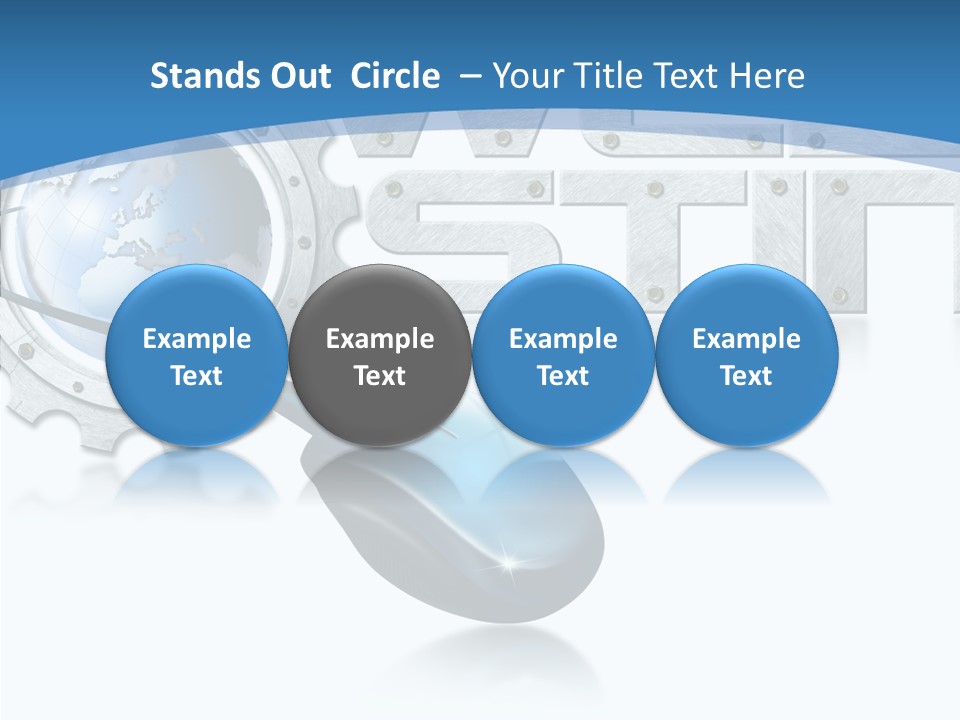 Stands Out Circle – Your Title Text Here

Example Text

Example Text

Example Text

Example Text